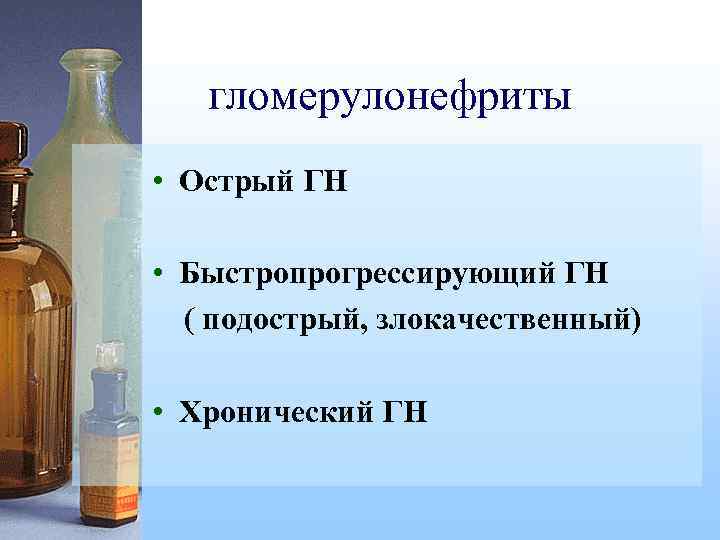 гломерулонефриты

• Острый ГН

• Быстропрогрессирующий ГН ( подострый, злокачественный)

• Хронический ГН